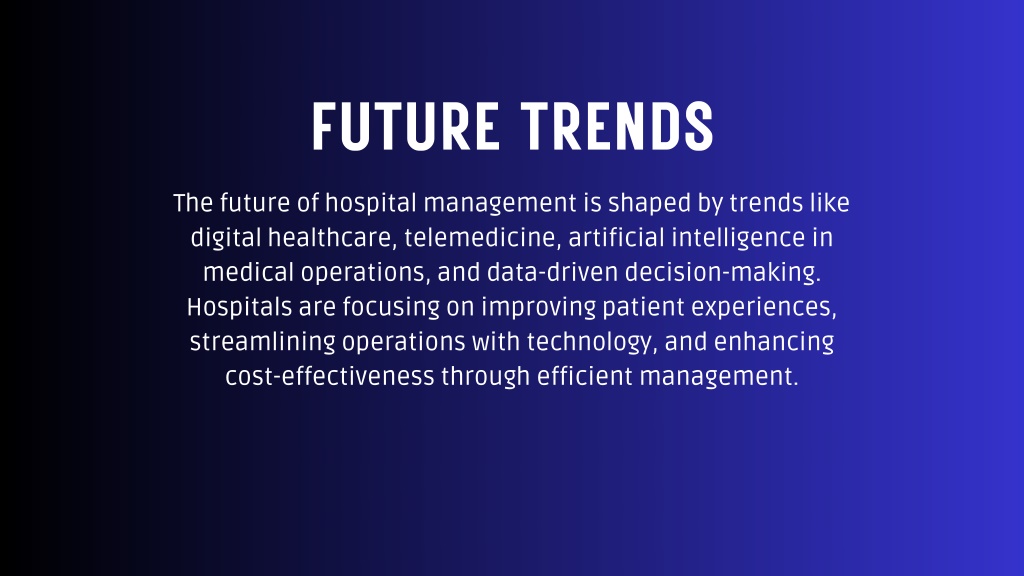 FUTURE TRENDS

The future of hospital management is shaped by trends like digital healthcare, telemedicine, artificial intelligence in medical operations, and data-driven decision-making. Hospitals are focusing on improving patient experiences, streamlining operations with technology, and enhancing cost-effectiveness through efficient management.